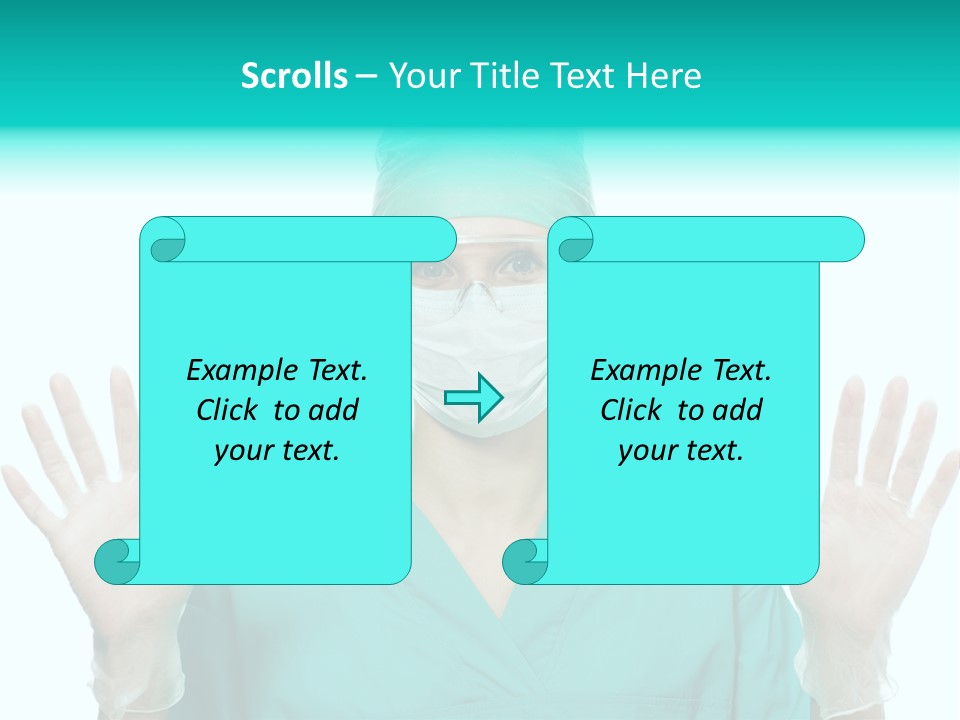 Scrolls – Your Title Text Here

Example Text. Click to add your text.

Example Text. Click to add your text.